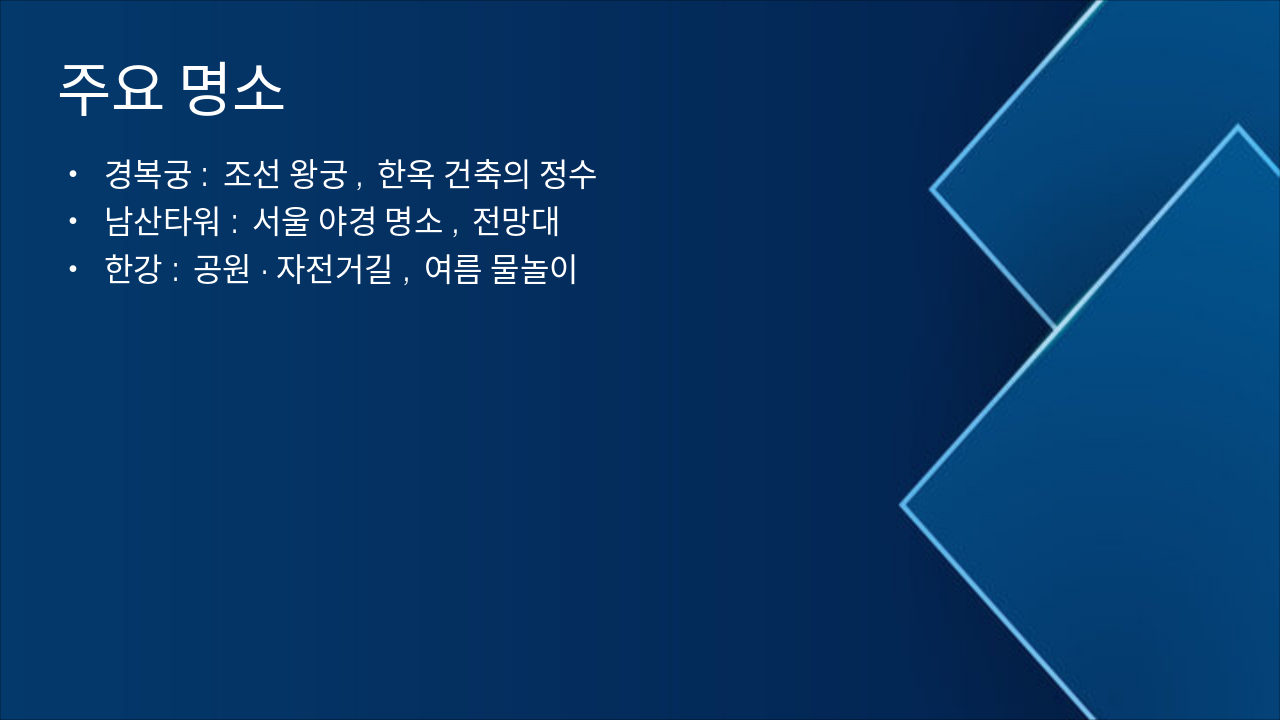 주요 명소

• 경복궁 : 조선 왕궁 , 한옥 건축의 정수
• 남산타워 : 서울 야경 명소 , 전망대
• 한강 : 공원 · 자전거길 , 여름 물놀이